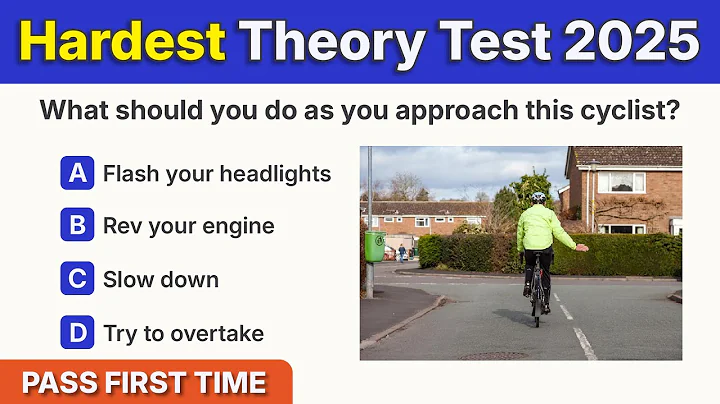 Hardest Theory Test 2025

What should you do as you approach this cyclist?

A Flash your headlights

B Rev your engine

C Slow down

D Try to overtake

PASS FIRST TIME